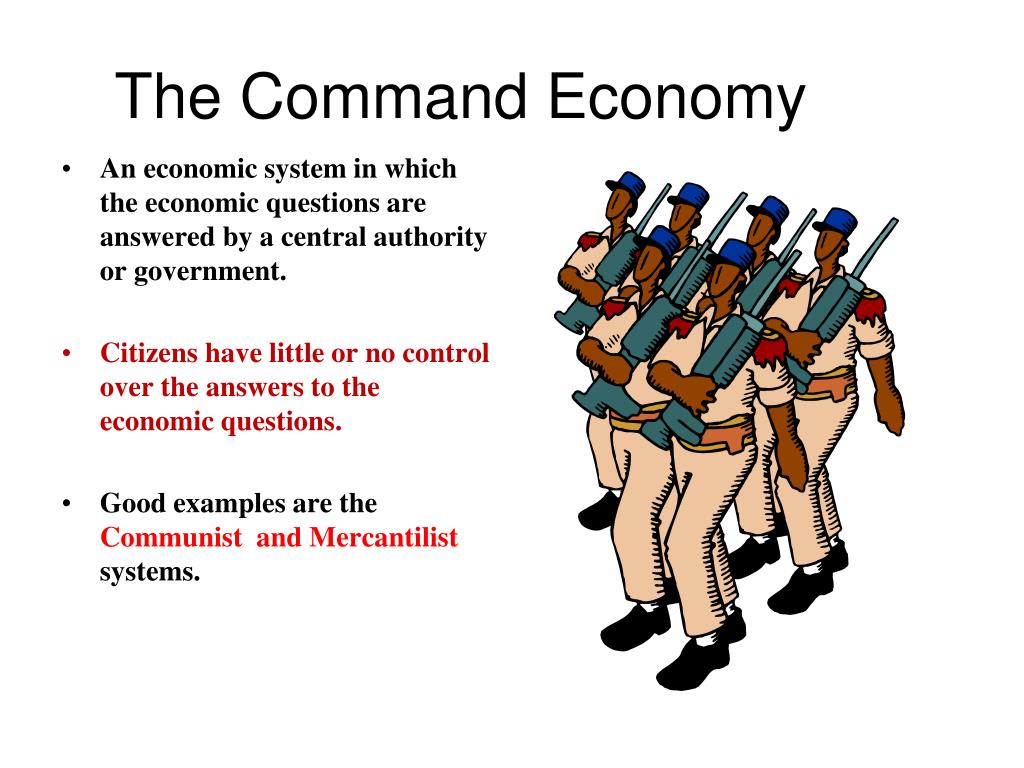 The Command Economy

• An economic system in which the economic questions are answered by a central authority or government.

• Citizens have little or no control over the answers to the economic questions.

• Good examples are the Communist and Mercantilist systems.